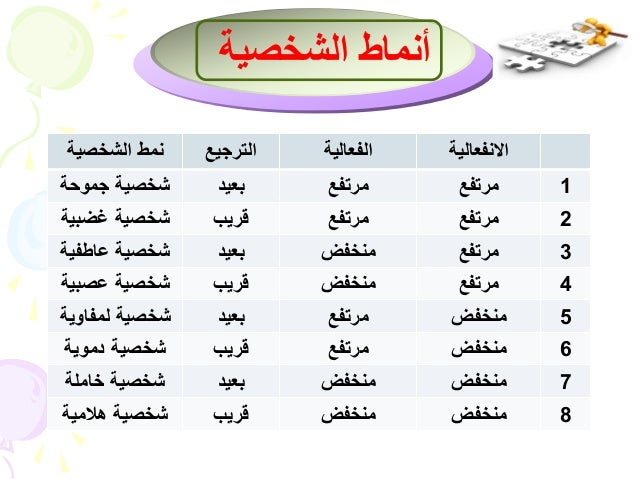 أنماط الشخصية

|  | الانفعالية | الفعالية | الترجيع | نمط الشخصية |
|---|---|---|---|---|
| 1 | مرتفع | مرتفع | بعيد | شخصية جموحة |
| 2 | مرتفع | مرتفع | قريب | شخصية غضبية |
| 3 | مرتفع | منخفض | بعيد | شخصية عاطفية |
| 4 | مرتفع | منخفض | قريب | شخصية عصبية |
| 5 | منخفض | مرتفع | بعيد | شخصية لمفاوية |
| 6 | منخفض | مرتفع | قريب | شخصية دموية |
| 7 | منخفض | منخفض | بعيد | شخصية خاملة |
| 8 | منخفض | منخفض | قريب | شخصية هلامية |